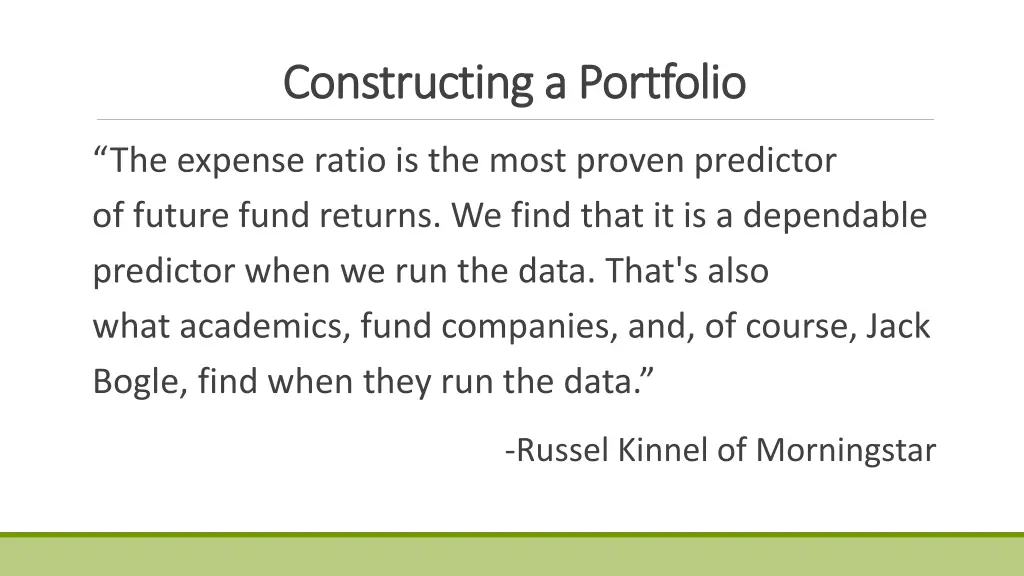 Constructing a Portfolio

“The expense ratio is the most proven predictor of future fund returns. We find that it is a dependable predictor when we run the data. That's also what academics, fund companies, and, of course, Jack Bogle, find when they run the data.”

-Russel Kinnel of Morningstar